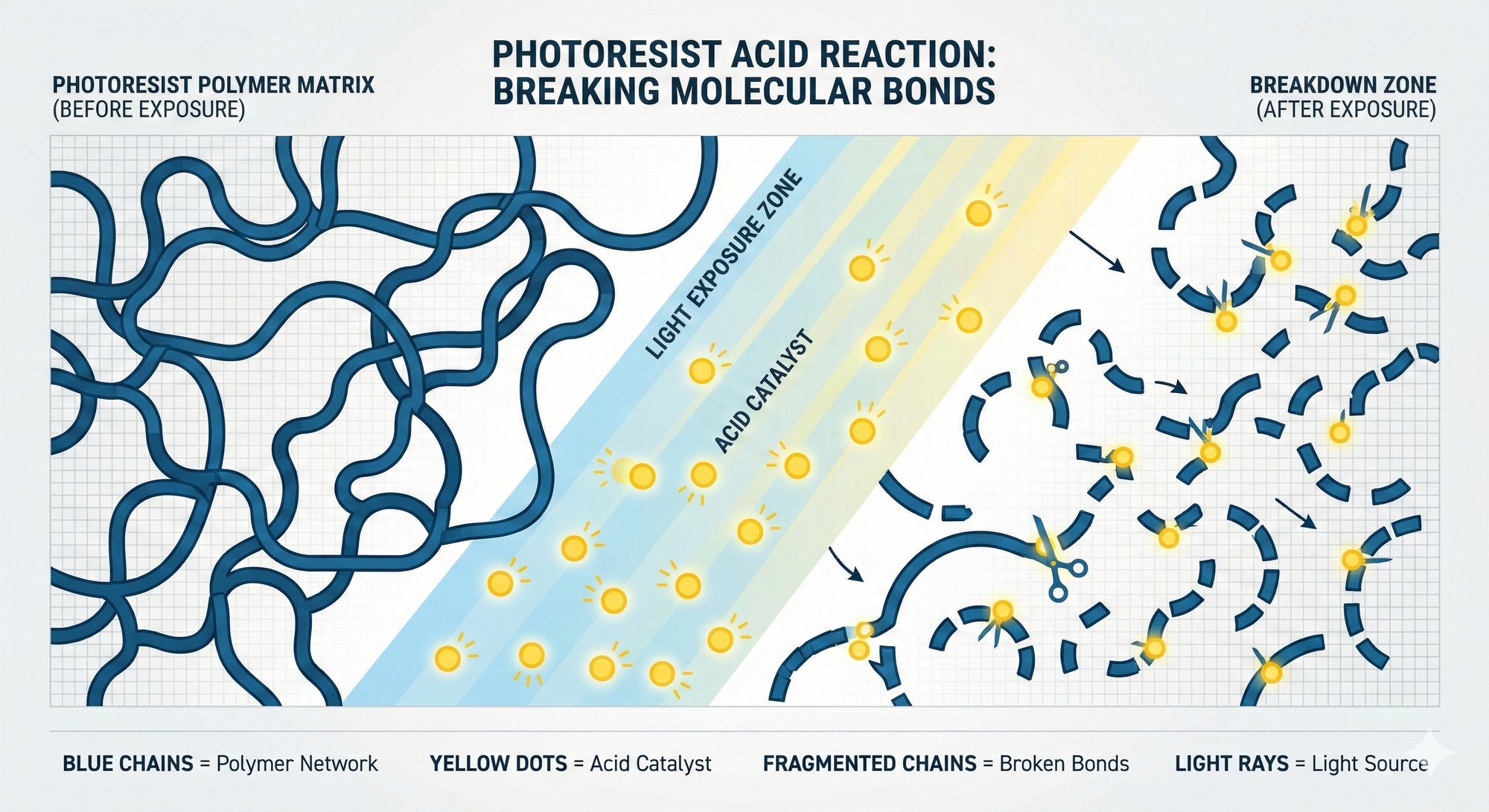 PHOTORESIST ACID REACTION: BREAKING MOLECULAR BONDS

PHOTORESIST POLYMER MATRIX
(BEFORE EXPOSURE)

BREAKDOWN ZONE
(AFTER EXPOSURE)

LIGHT EXPOSURE ZONE

ACID CATALYST

BLUE CHAINS = Polymer Network YELLOW DOTS = Acid Catalyst FRAGMENTED CHAINS = Broken Bonds LIGHT RAYS = Light Source